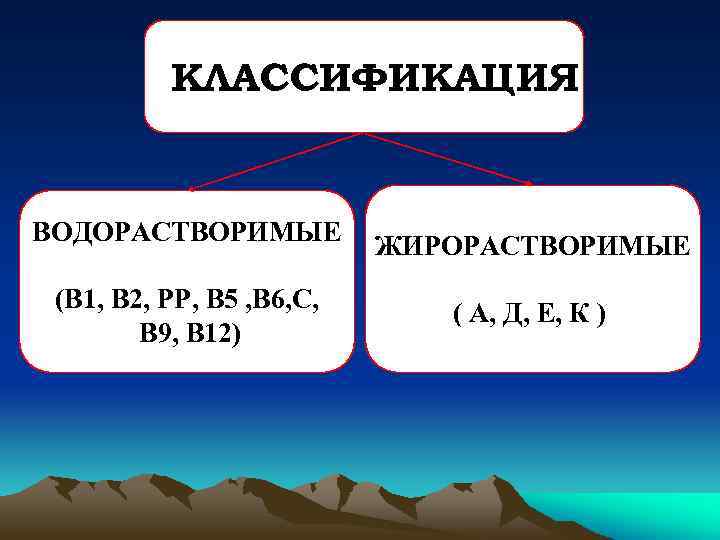 КЛАССИФИКАЦИЯ

ВОДОРАСТВОРИМЫЕ

(В1, В2, РР, В5 ,В6,С, В9, В12)

ЖИРОРАСТВОРИМЫЕ

( А, Д, Е, К )